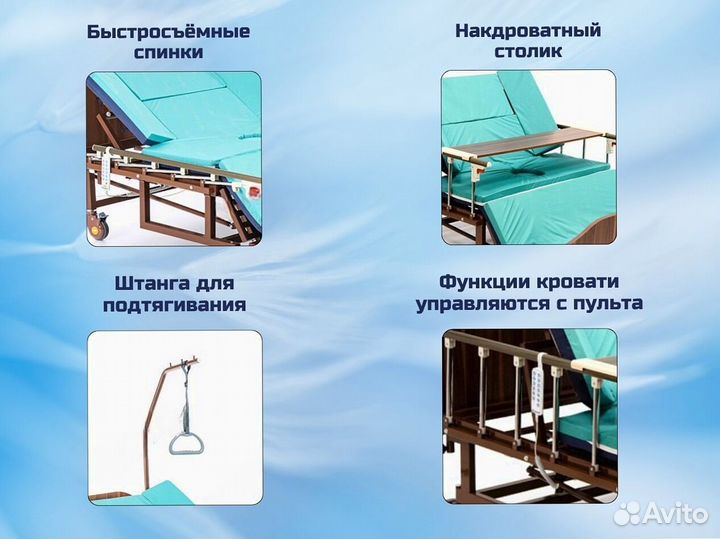 Быстросъёмные спинки

Накдроватный столик

Штанга для подтягивания

Функции кровати управляются с пульта

Avito